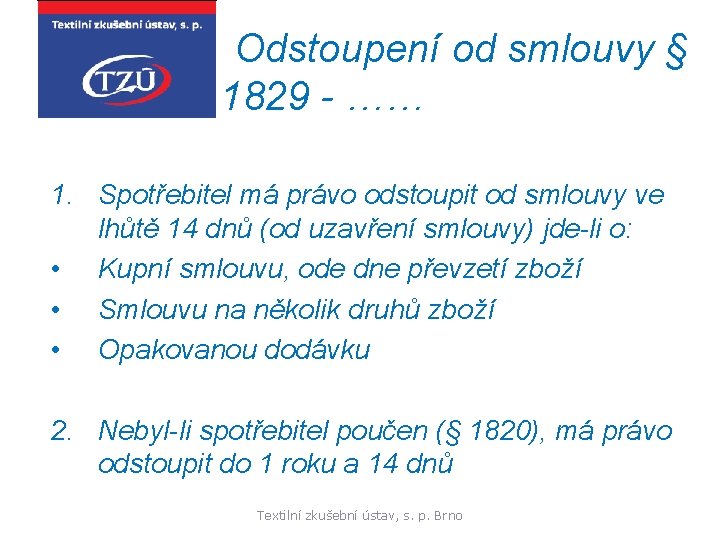 Textilní zkušební ústav, s. p.

TZÚ

Odstoupení od smlouvy § 1829 - ……

1. Spotřebitel má právo odstoupit od smlouvy ve lhůtě 14 dnů (od uzavření smlouvy) jde-li o:
• Kupní smlouvu, ode dne převzetí zboží
• Smlouvu na několik druhů zboží
• Opakovanou dodávku

2. Nebyl-li spotřebitel poučen (§ 1820), má právo odstoupit do 1 roku a 14 dnů

Textilní zkušební ústav, s. p. Brno